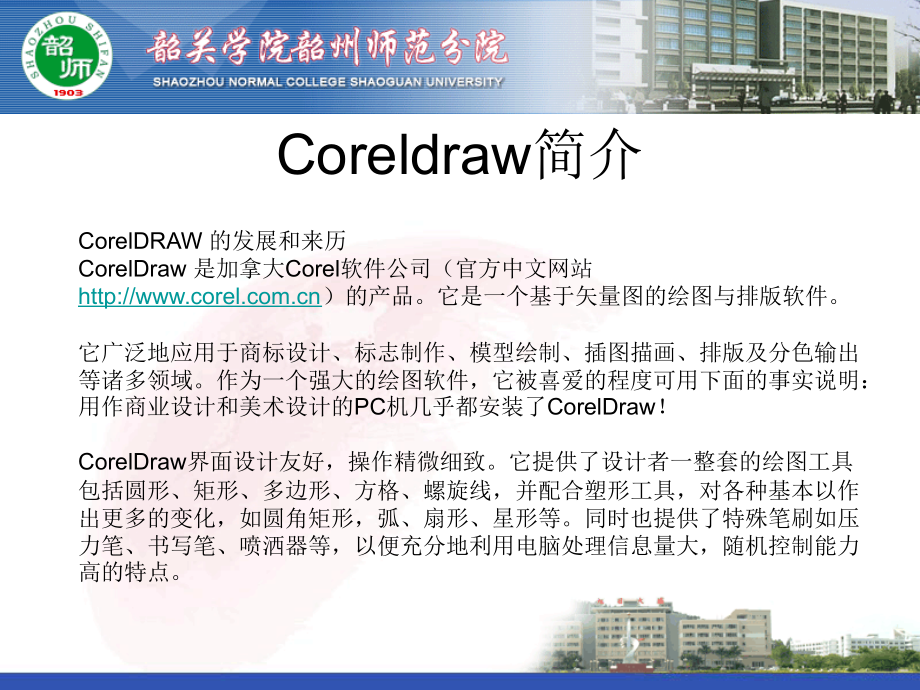 SHAOZHOU SHIFAN
韶师
1903
韶关学院韶州师范分院
SHAOZHOU NORMAL COLLEGE SHAOGUAN UNIVERSITY

Coreldraw简介

CorelDRAW 的发展和来历
CorelDraw 是加拿大Corel软件公司（官方中文网站 http://www.corel.com.cn）的产品。它是一个基于矢量图的绘图与排版软件。

它广泛地应用于商标设计、标志制作、模型绘制、插图描画、排版及分色输出等诸多领域。作为一个强大的绘图软件，它被喜爱的程度可用下面的事实说明：用作商业设计和美术设计的PC机几乎都安装了CorelDraw！

CorelDraw界面设计友好，操作精微细致。它提供了设计者一整套的绘图工具包括圆形、矩形、多边形、方格、螺旋线，并配合塑形工具，对各种基本以作出更多的变化，如圆角矩形，弧、扇形、星形等。同时也提供了特殊笔刷如压力笔、书写笔、喷洒器等，以便充分地利用电脑处理信息量大，随机控制能力高的特点。